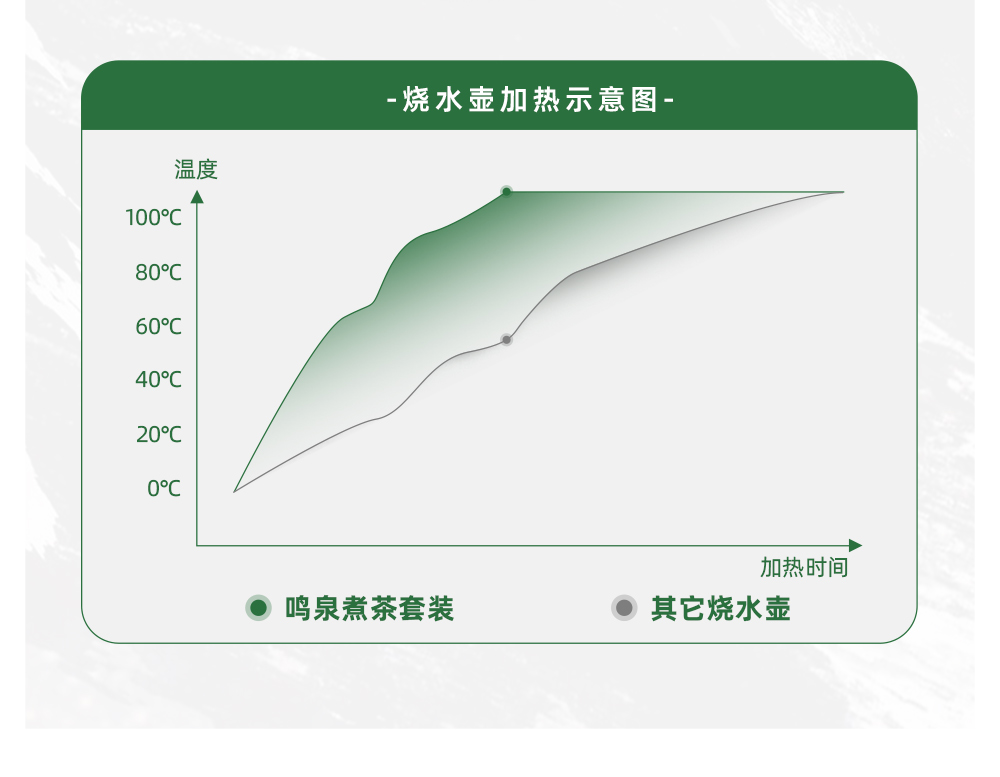 -烧水壶加热示意图-

温度

100℃
80℃
60℃
40℃
20℃
0℃

加热时间

鸣泉煮茶套装 其它烧水壶